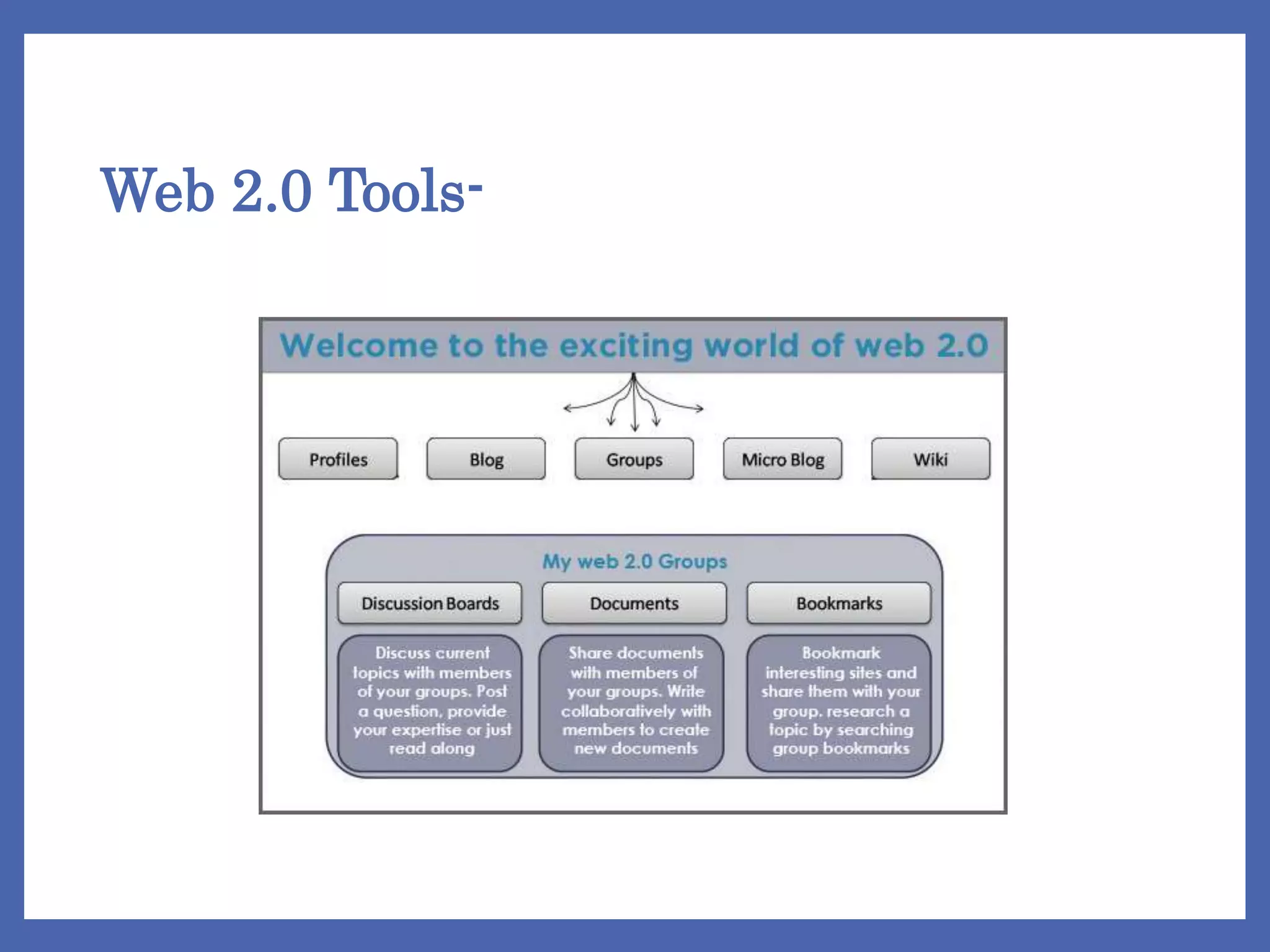 Web 2.0 Tools-

Welcome to the exciting world of web 2.0

Profiles

Blog

Groups

Micro Blog

Wiki

My web 2.0 Groups

Discussion Boards

Documents

Bookmarks

Discuss current topics with members of your groups. Post a question, provide your expertise or just read along

Share documents with members of your groups. Write collaboratively with members to create new documents

Bookmark interesting sites and share them with your group. research a topic by searching group bookmarks